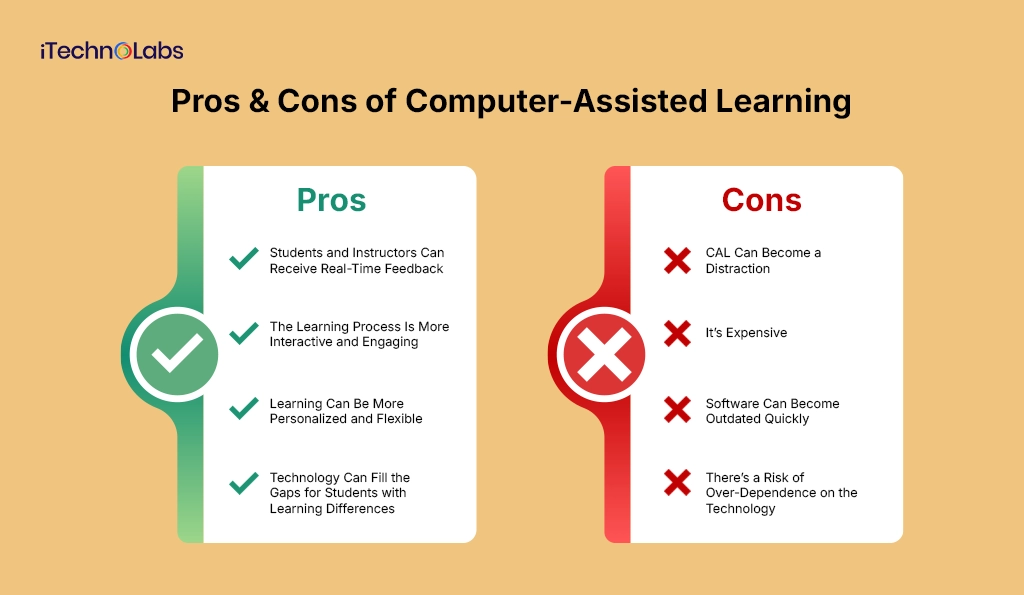 iTechnoLabs

Pros & Cons of Computer-Assisted Learning

Pros

Students and Instructors Can Receive Real-Time Feedback

The Learning Process Is More Interactive and Engaging

Learning Can Be More Personalized and Flexible

Technology Can Fill the Gaps for Students with Learning Differences

Cons

CAL Can Become a Distraction

It's Expensive

Software Can Become Outdated Quickly

There's a Risk of Over-Dependence on the Technology